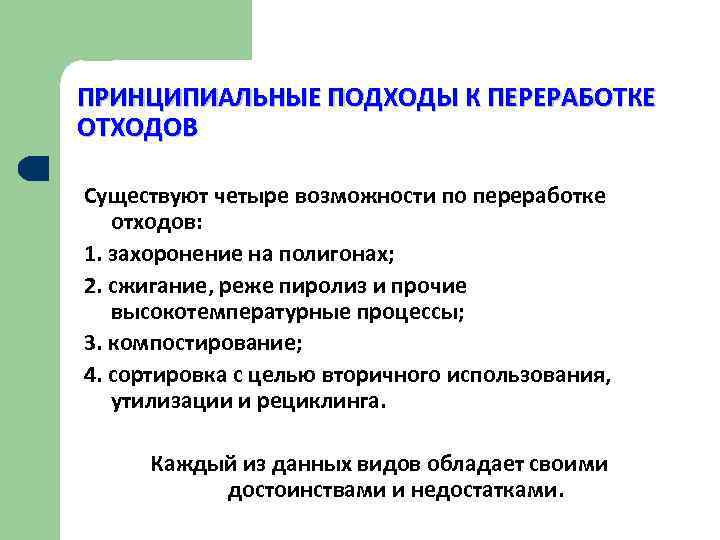 ПРИНЦИПИАЛЬНЫЕ ПОДХОДЫ К ПЕРЕРАБОТКЕ ОТХОДОВ

Существуют четыре возможности по переработке отходов:

1. захоронение на полигонах;

2. сжигание, реже пиролиз и прочие высокотемпературные процессы;

3. компостирование;

4. сортировка с целью вторичного использования, утилизации и рециклинга.

Каждый из данных видов обладает своими достоинствами и недостатками.